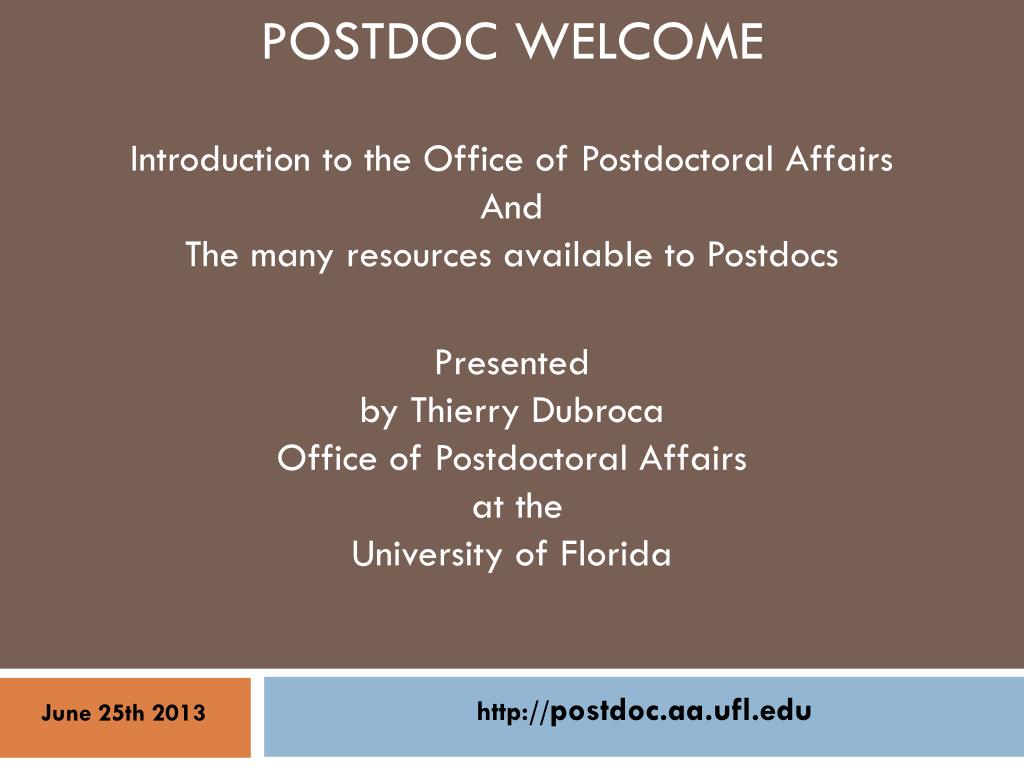 POSTDOC WELCOME

Introduction to the Office of Postdoctoral Affairs
And
The many resources available to Postdocs

Presented
by Thierry Dubroca
Office of Postdoctoral Affairs
at the
University of Florida

June 25th 2013

http://postdoc.aa.ufl.edu